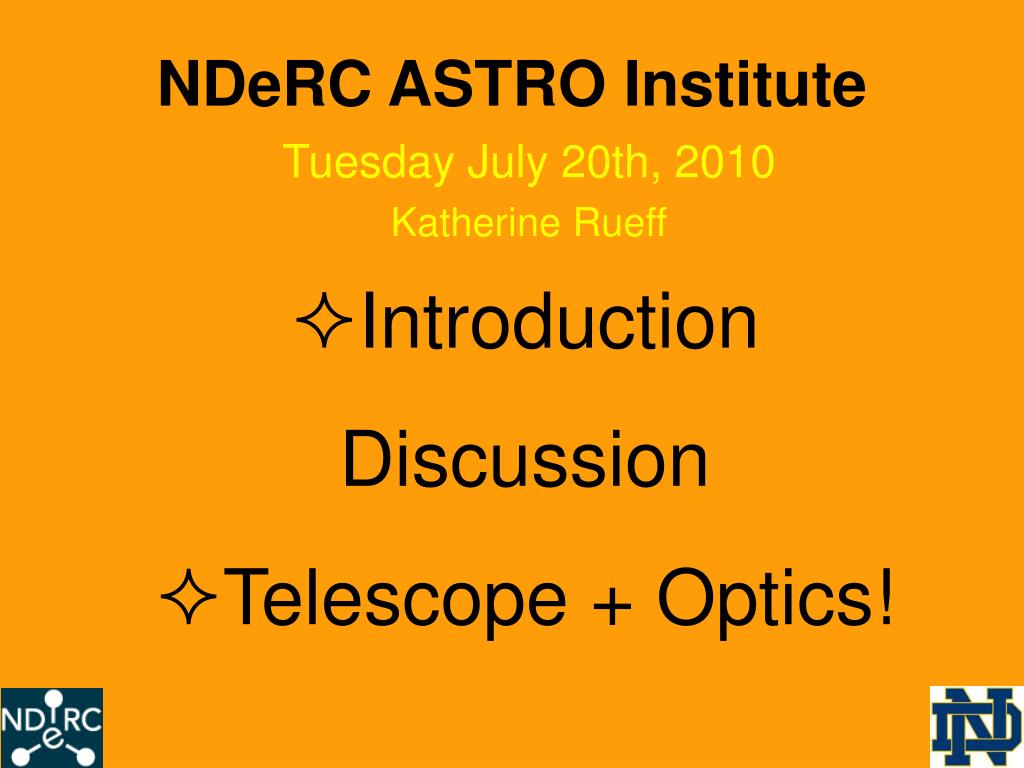 NDeRC ASTRO Institute

Tuesday July 20th, 2010

Katherine Rueff

✧Introduction

Discussion

✧Telescope + Optics!

NDeRC

ND